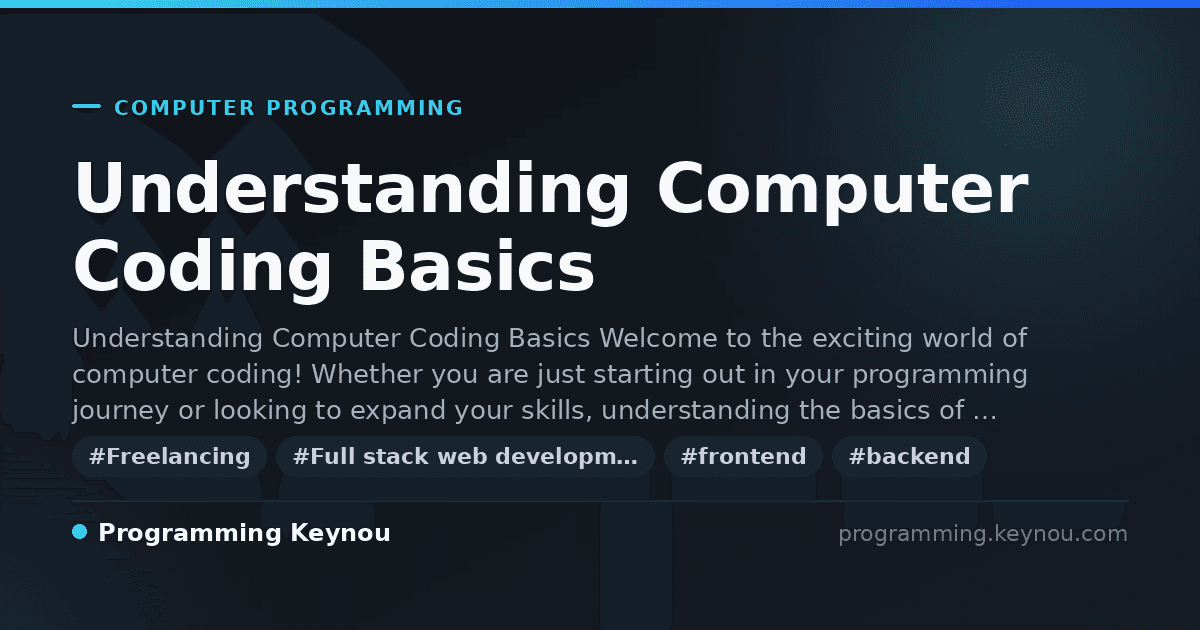 COMPUTER PROGRAMMING

Understanding Computer Coding Basics

Understanding Computer Coding Basics Welcome to the exciting world of computer coding! Whether you are just starting out in your programming journey or looking to expand your skills, understanding the basics of …

#Freelancing #Full stack web developm… #frontend #backend

Programming Keynou

programming.keynou.com